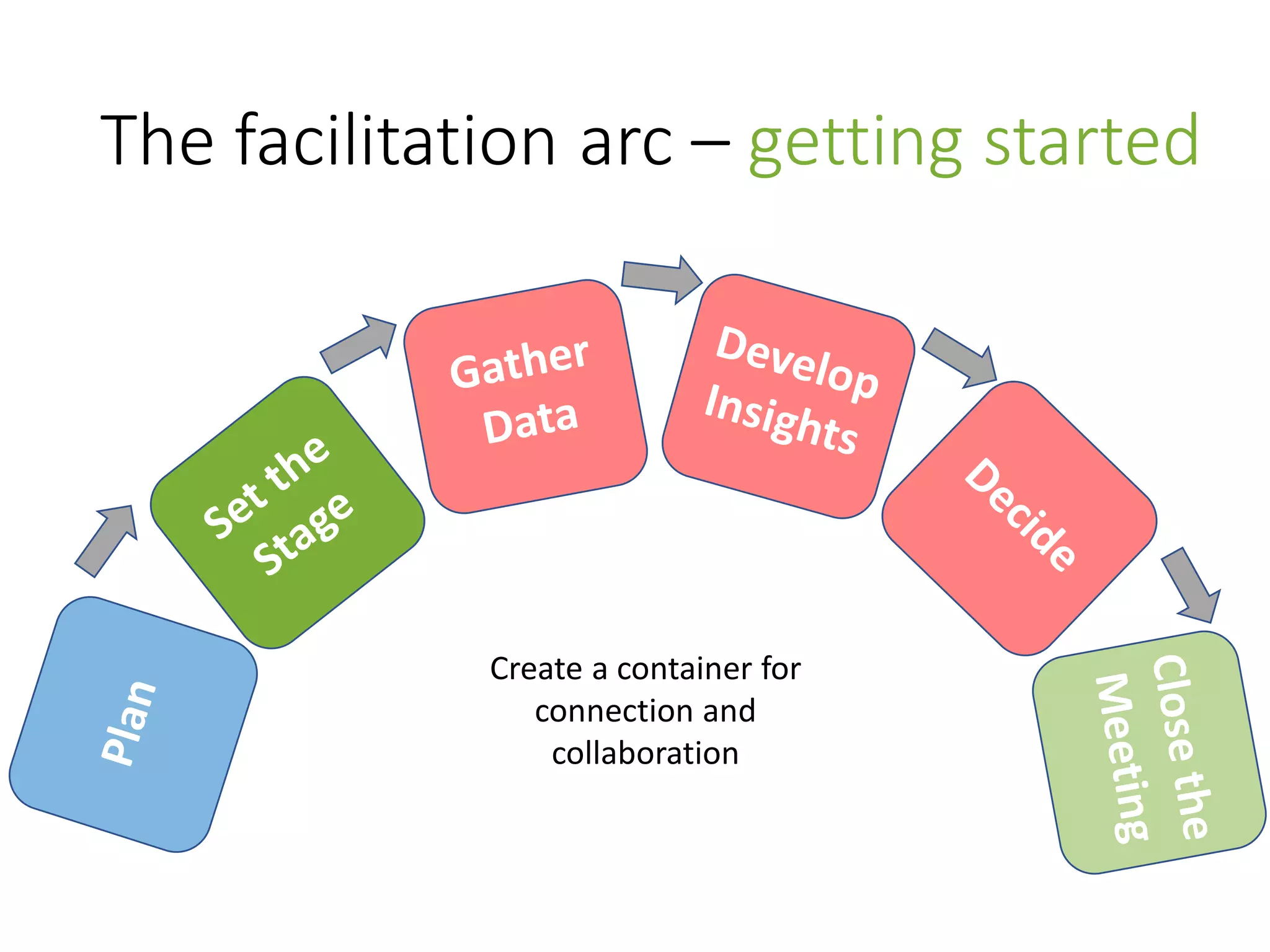 The facilitation arc – getting started

Plan

Set the Stage

Gather Data

Develop Insights

Decide

Close the Meeting

Create a container for connection and collaboration